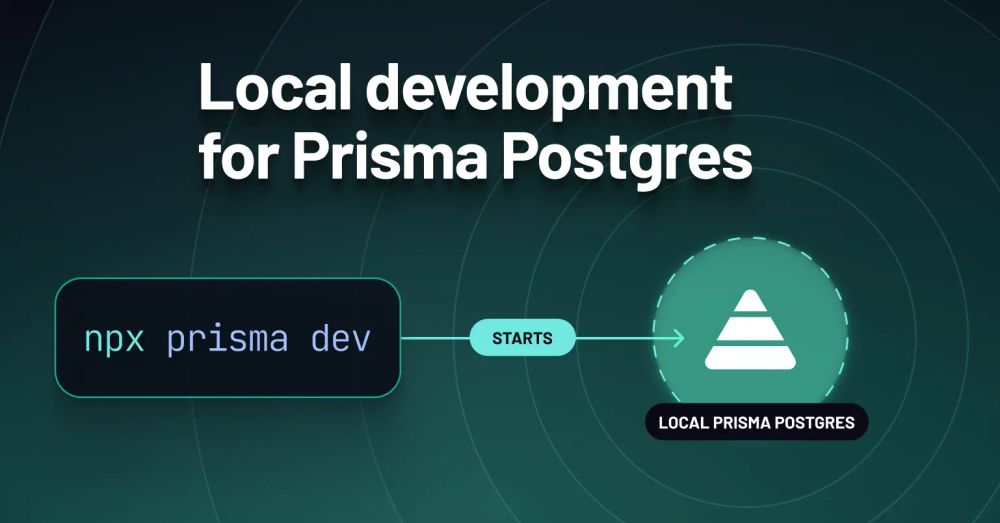 Local development for Prisma Postgres

npx prisma dev

STARTS

LOCAL PRISMA POSTGRES